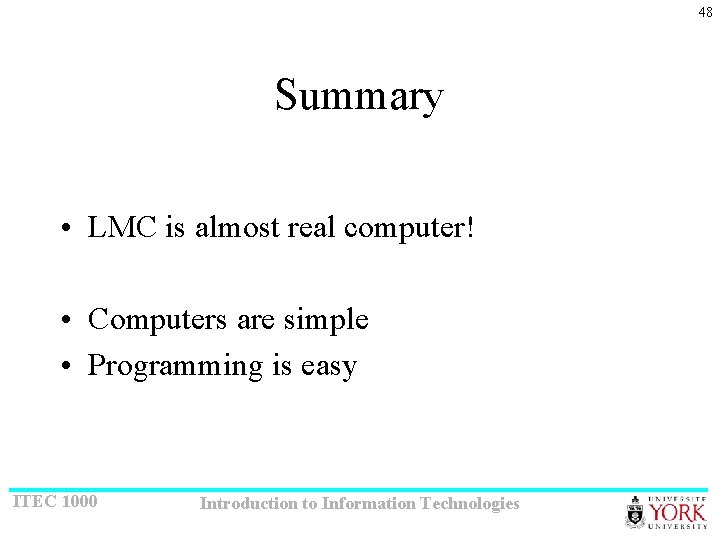 48

Summary

• LMC is almost real computer!

• Computers are simple
• Programming is easy

ITEC 1000

Introduction to Information Technologies

UNIVERSITÉ
YORK
UNIVERSITY